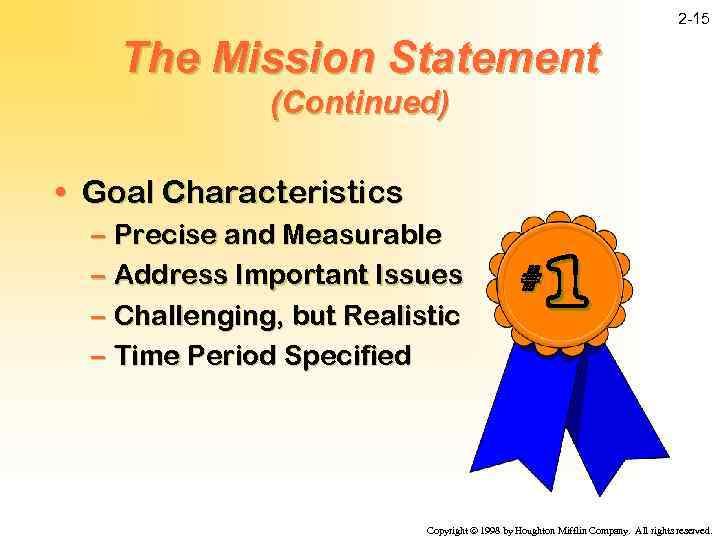 2-15

The Mission Statement
(Continued)

• Goal Characteristics
– Precise and Measurable
– Address Important Issues
– Challenging, but Realistic
– Time Period Specified

#1

Copyright © 1998 by Houghton Mifflin Company. All rights reserved.